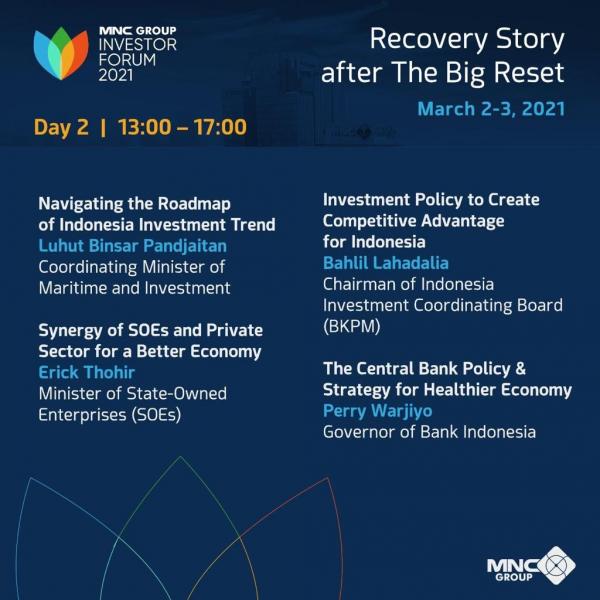 MNC GROUP
INVESTOR
FORUM
2021

Recovery Story after The Big Reset

March 2-3, 2021

Day 2 | 13:00 – 17:00

Navigating the Roadmap of Indonesia Investment Trend
Luhut Binsar Pandjaitan
Coordinating Minister of Maritime and Investment

Synergy of SOEs and Private Sector for a Better Economy
Erick Thohir
Minister of State-Owned Enterprises (SOEs)

Investment Policy to Create Competitive Advantage for Indonesia
Bahlil Lahadalia
Chairman of Indonesia Investment Coordinating Board (BKPM)

The Central Bank Policy & Strategy for Healthier Economy
Perry Warjiyo
Governor of Bank Indonesia

MNC
GROUP